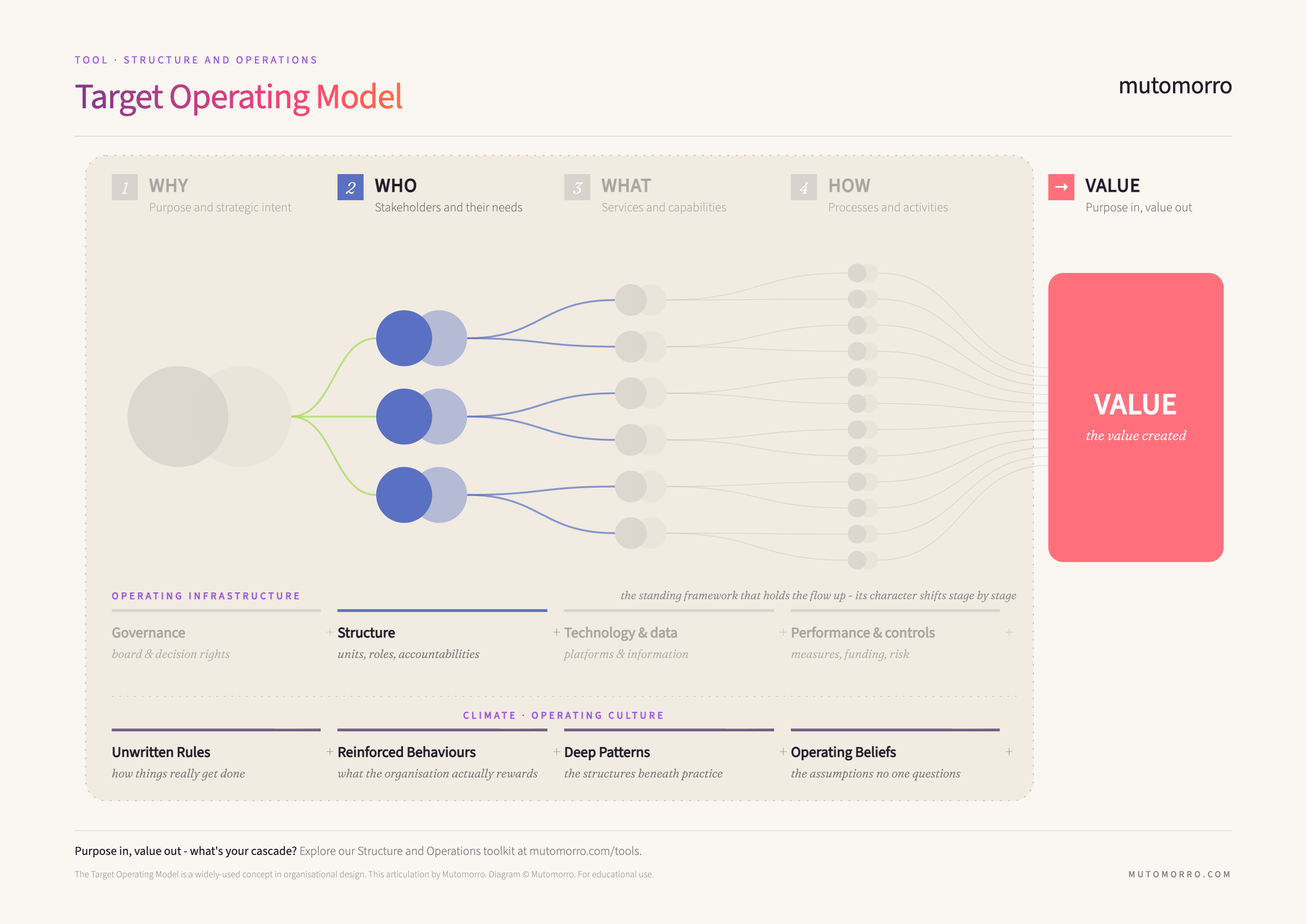 TOOL · STRUCTURE AND OPERATIONS

Target Operating Model

mutomorro

1 WHY
Purpose and strategic intent

2 WHO
Stakeholders and their needs

3 WHAT
Services and capabilities

4 HOW
Processes and activities

→ VALUE
Purpose in, value out

VALUE
the value created

OPERATING INFRASTRUCTURE

the standing framework that holds the flow up - its character shifts stage by stage

Governance
board & decision rights

+ Structure
units, roles, accountabilities

+ Technology & data
platforms & information

+ Performance & controls
measures, funding, risk

+

CLIMATE · OPERATING CULTURE

Unwritten Rules
how things really get done

+ Reinforced Behaviours
what the organisation actually rewards

+ Deep Patterns
the structures beneath practice

+ Operating Beliefs
the assumptions no one questions

+

Purpose in, value out - what's your cascade? Explore our Structure and Operations toolkit at mutomorro.com/tools.

The Target Operating Model is a widely-used concept in organisational design. This articulation by Mutomorro. Diagram © Mutomorro. For educational use.

MUTOMORRO.COM